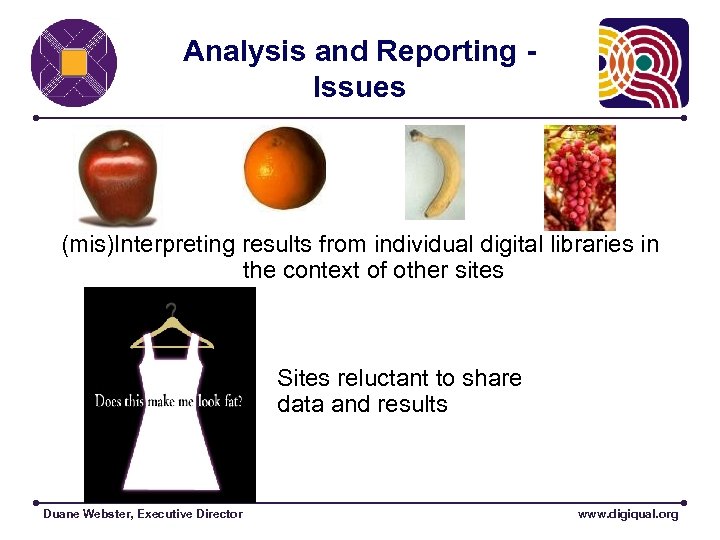 Analysis and Reporting - Issues

(mis)Interpreting results from individual digital libraries in the context of other sites

Does this make me look fat?

Sites reluctant to share data and results

Duane Webster, Executive Director

www.digiqual.org